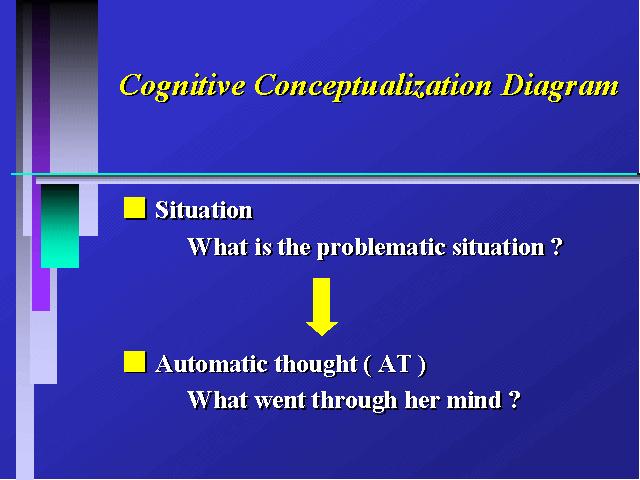 Cognitive Conceptualization Diagram

Situation

What is the problematic situation ?

Automatic thought ( AT )

What went through her mind ?